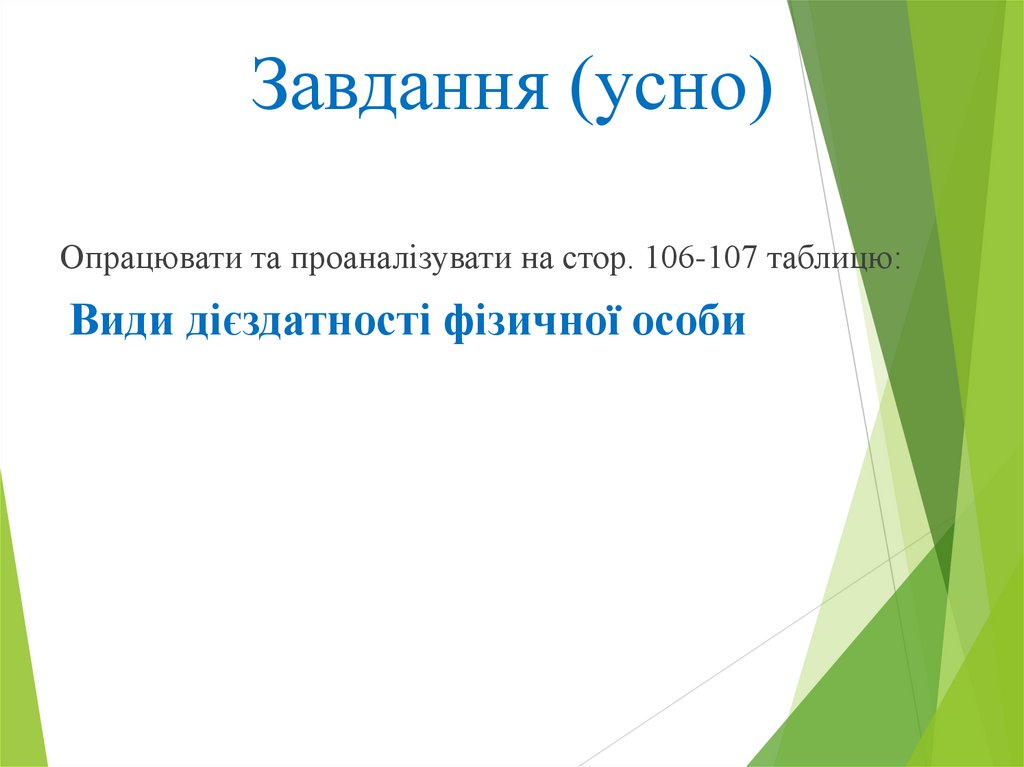 Завдання (усно)

Опрацювати та проаналізувати на стор. 106-107 таблицю:

Види дієздатності фізичної особи